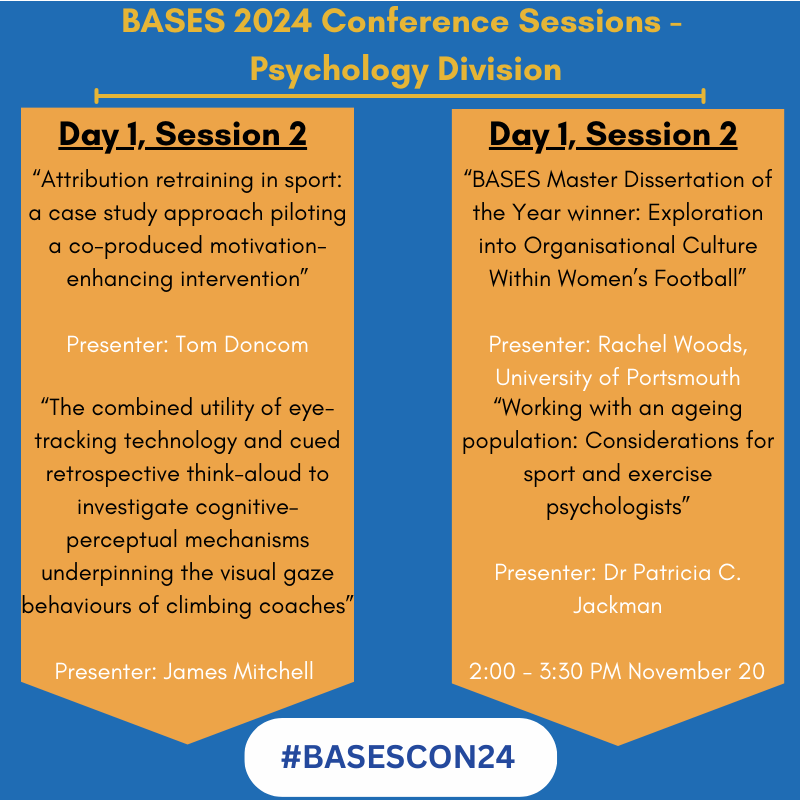 BASES 2024 Conference Sessions - Psychology Division

Day 1, Session 2

“Attribution retraining in sport: a case study approach piloting a co-produced motivation-enhancing intervention”

Presenter: Tom Doncom

“The combined utility of eye-tracking technology and cued retrospective think-aloud to investigate cognitive-perceptual mechanisms underpinning the visual gaze behaviours of climbing coaches”

Presenter: James Mitchell

Day 1, Session 2

“BASES Master Dissertation of the Year winner: Exploration into Organisational Culture Within Women’s Football”

Presenter: Rachel Woods, University of Portsmouth

“Working with an ageing population: Considerations for sport and exercise psychologists”

Presenter: Dr Patricia C. Jackman

2:00 - 3:30 PM November 20

#BASESCON24